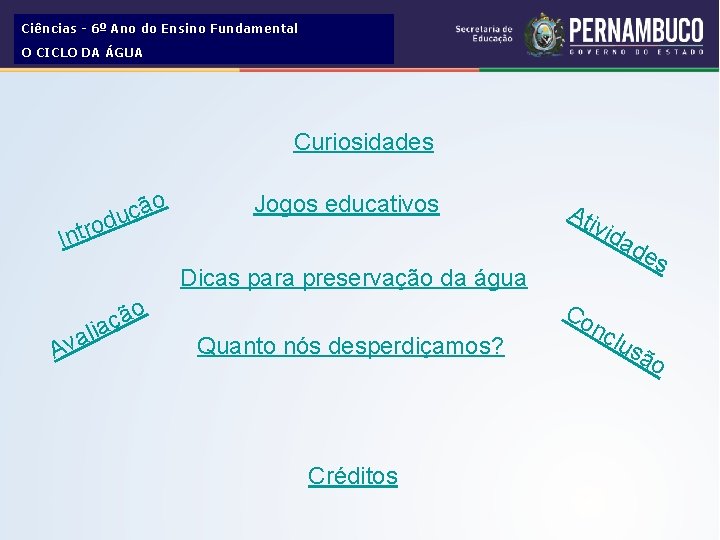 Ciências - 6º Ano do Ensino Fundamental
O CICLO DA ÁGUA

Secretaria de Educação
PERNAMBUCO
GOVERNO DO ESTADO

Curiosidades

Introdução

Jogos educativos

Atividades

Dicas para preservação da água

Avaliação

Quanto nós desperdiçamos?

Conclusão

Créditos